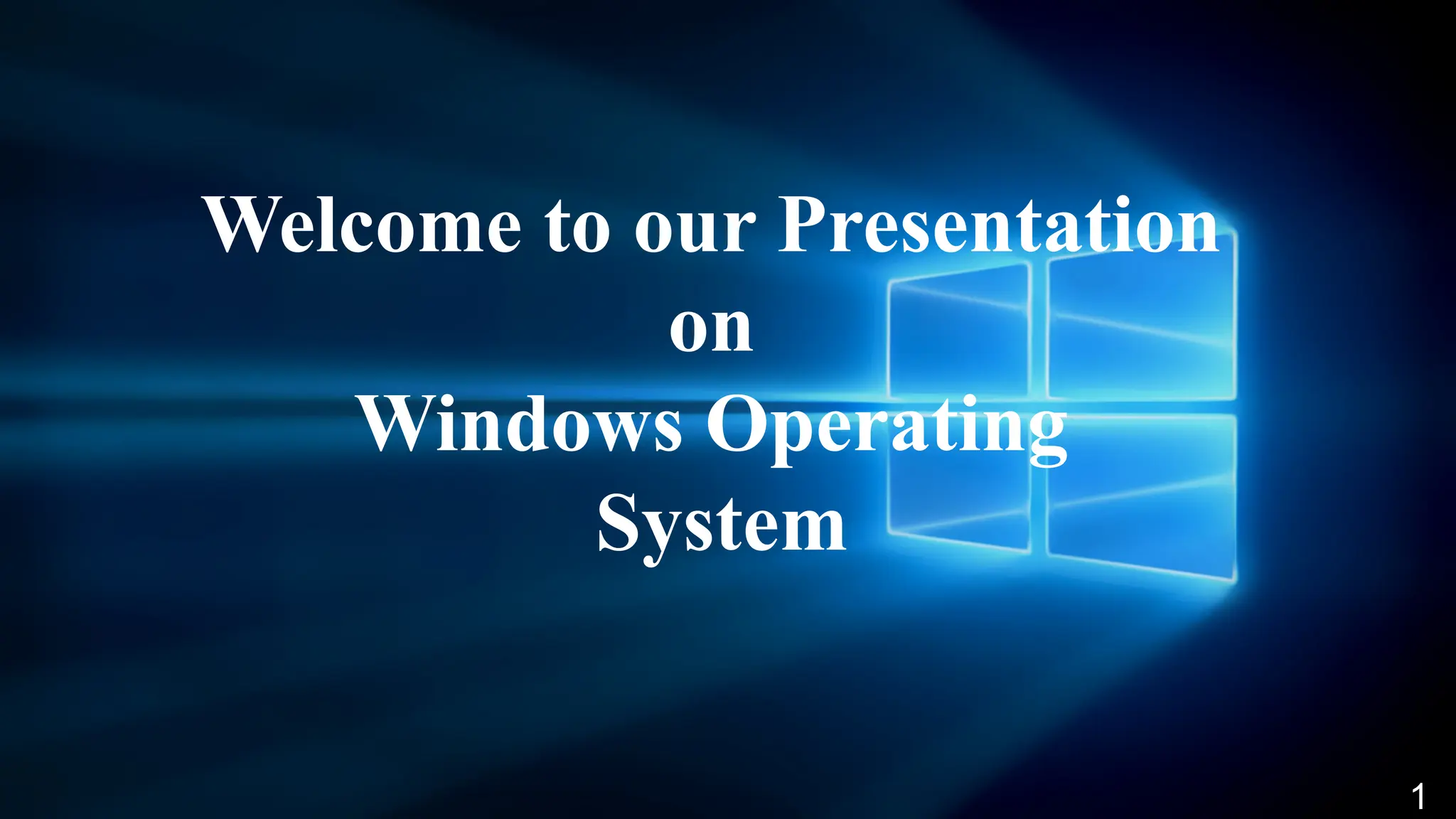 Welcome to our Presentation
on
Windows Operating
System

1